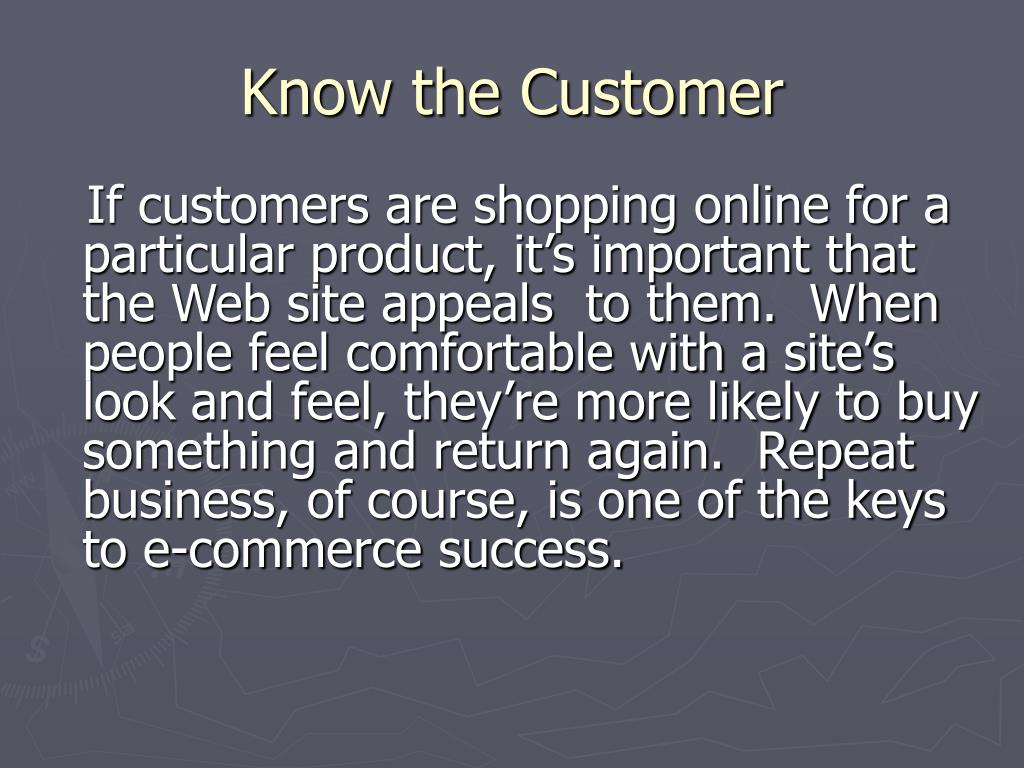 Know the Customer

If customers are shopping online for a particular product, it’s important that the Web site appeals to them. When people feel comfortable with a site’s look and feel, they’re more likely to buy something and return again. Repeat business, of course, is one of the keys to e-commerce success.